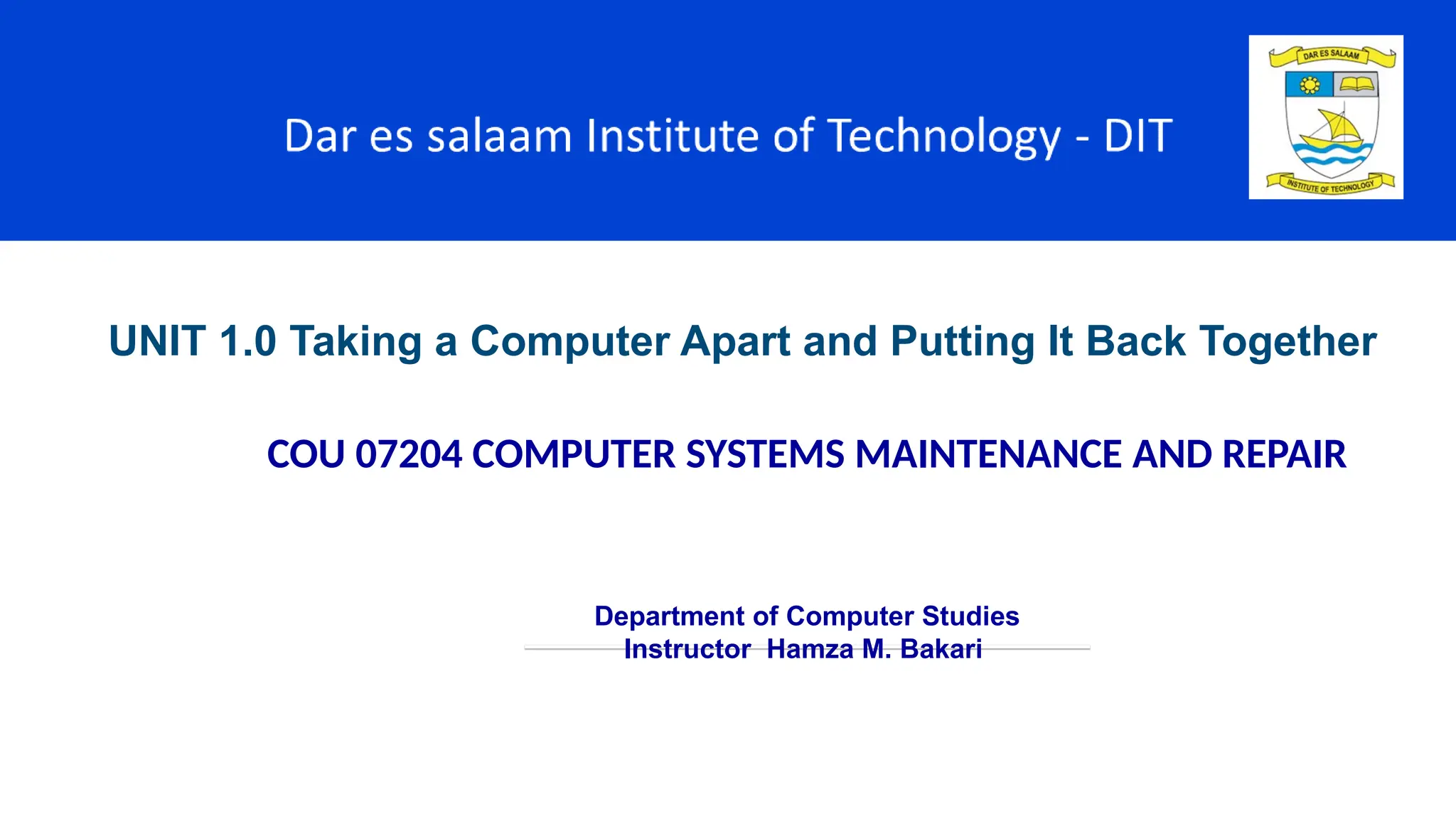 Dar es salaam Institute of Technology - DIT

DAR ES SALAAM

INSTITUTE OF TECHNOLOGY

UNIT 1.0 Taking a Computer Apart and Putting It Back Together

COU 07204 COMPUTER SYSTEMS MAINTENANCE AND REPAIR

Department of Computer Studies
Instructor Hamza M. Bakari